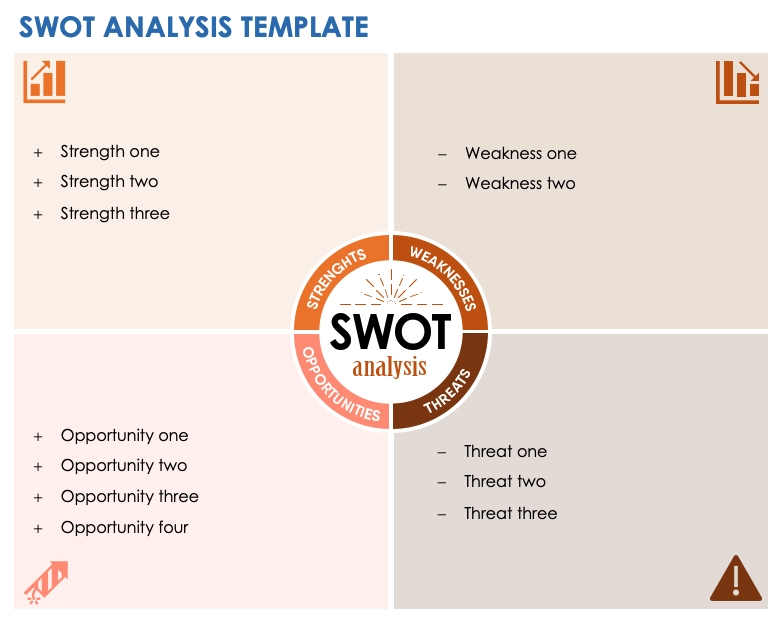 SWOT ANALYSIS TEMPLATE

+ Strength one
+ Strength two
+ Strength three

– Weakness one
– Weakness two

STRENGHTS
WEAKNESSES
SWOT
analysis
OPPORTUNITIES
THREATS

+ Opportunity one
+ Opportunity two
+ Opportunity three
+ Opportunity four

– Threat one
– Threat two
– Threat three